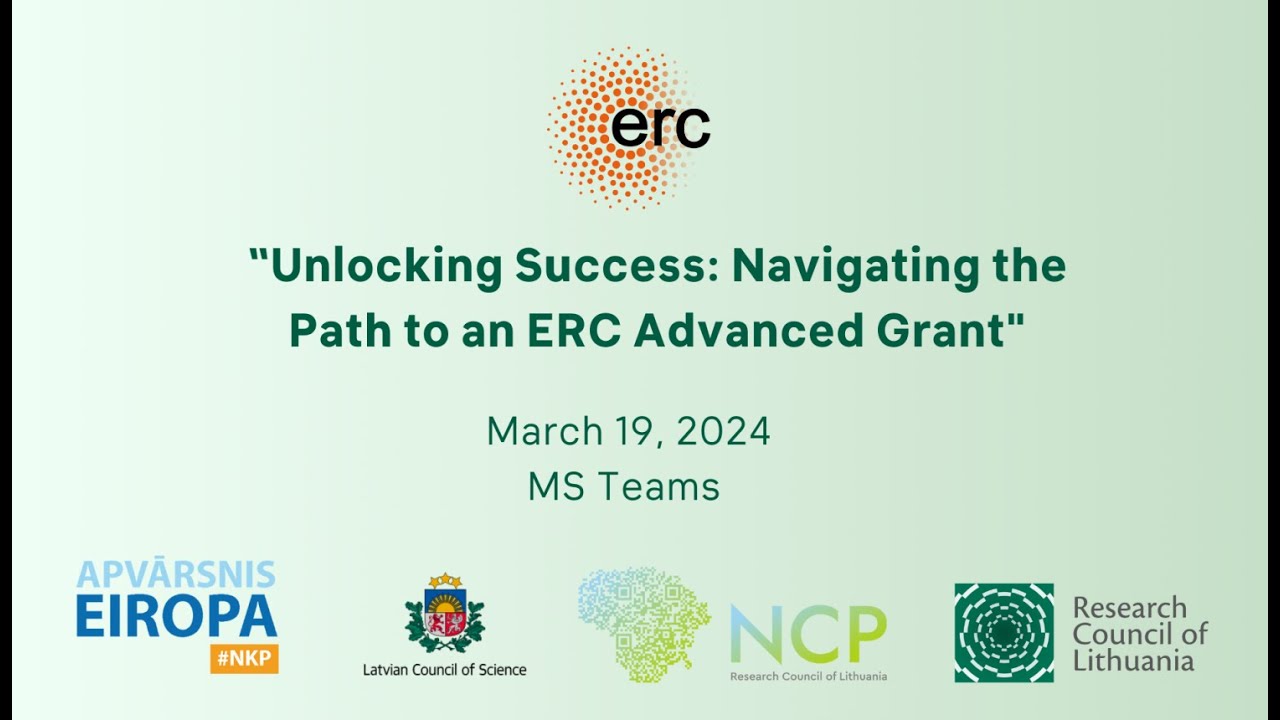 erc

"Unlocking Success: Navigating the Path to an ERC Advanced Grant"

March 19, 2024
MS Teams

APVĀRSNIS
EIROPA
#NKP

Latvian Council of Science

NCP
Research Council of Lithuania

Research Council of Lithuania